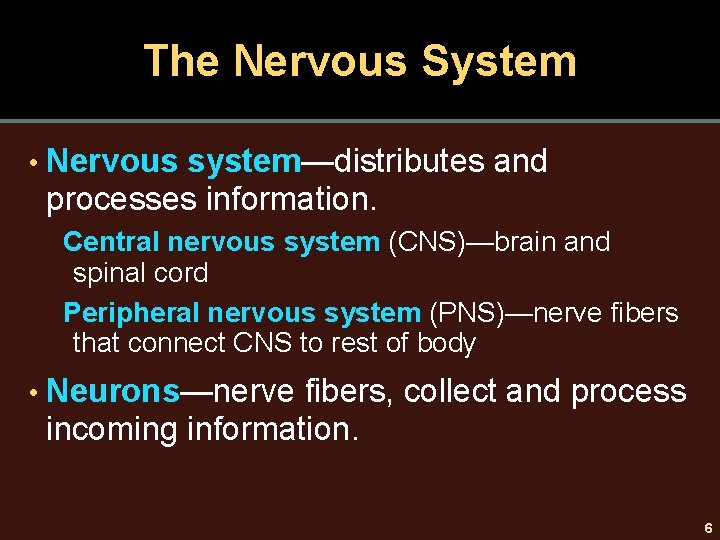 The Nervous System

• Nervous system—distributes and processes information.

Central nervous system (CNS)—brain and spinal cord

Peripheral nervous system (PNS)—nerve fibers that connect CNS to rest of body

• Neurons—nerve fibers, collect and process incoming information.

6